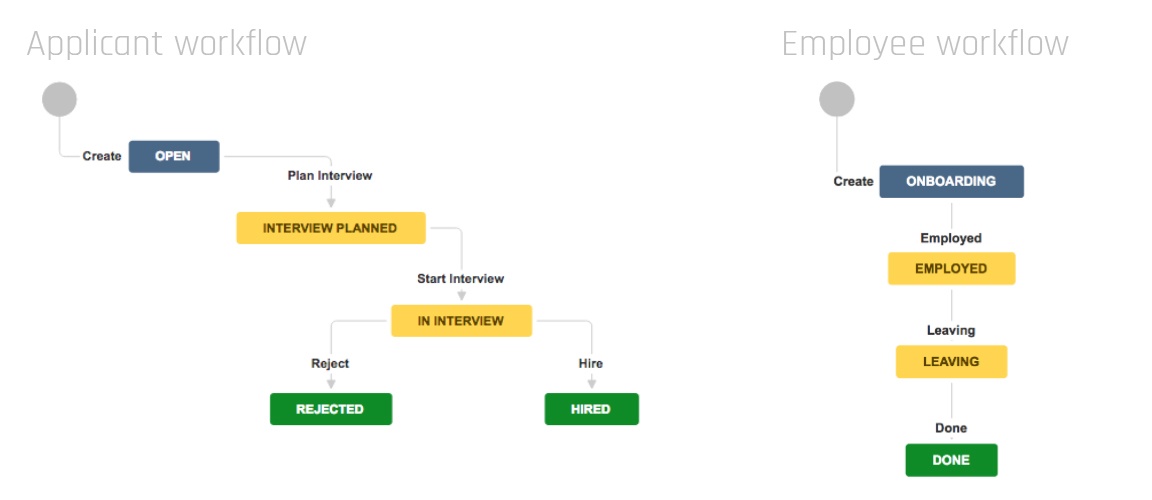 Applicant workflow

Create
OPEN
Plan Interview
INTERVIEW PLANNED
Start Interview
IN INTERVIEW
Reject
Hire
REJECTED
HIRED

Employee workflow

Create
ONBOARDING
Employed
EMPLOYED
Leaving
LEAVING
Done
DONE